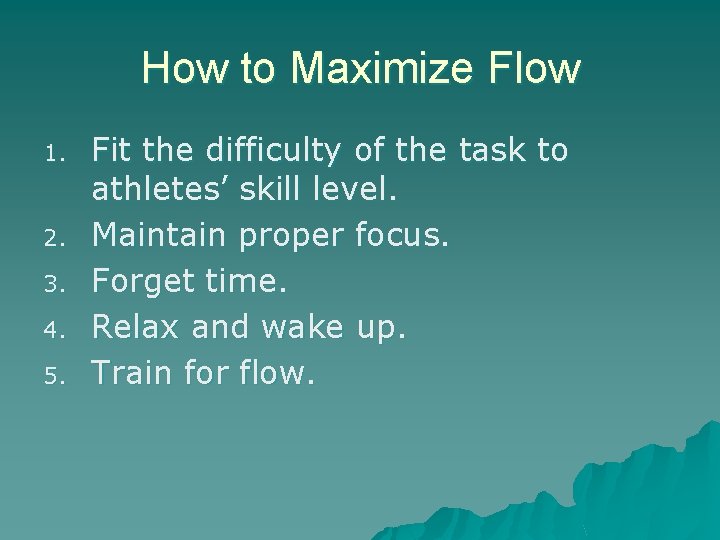 How to Maximize Flow

1. Fit the difficulty of the task to athletes’ skill level.
2. Maintain proper focus.
3. Forget time.
4. Relax and wake up.
5. Train for flow.